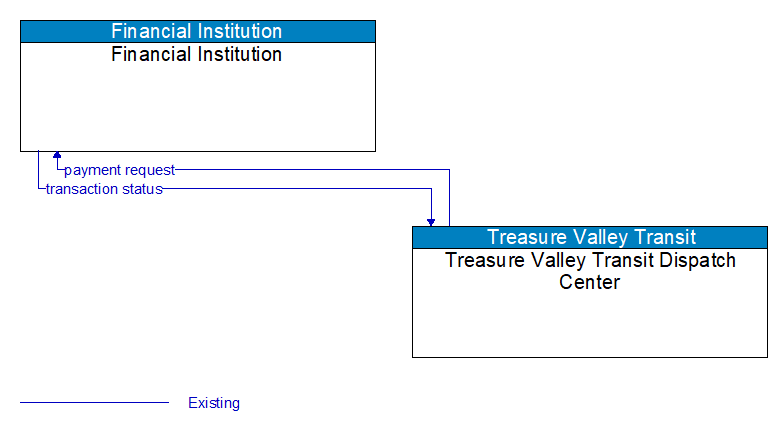 Financial Institution
Financial Institution

payment request
transaction status

Treasure Valley Transit
Treasure Valley Transit Dispatch Center

Existing